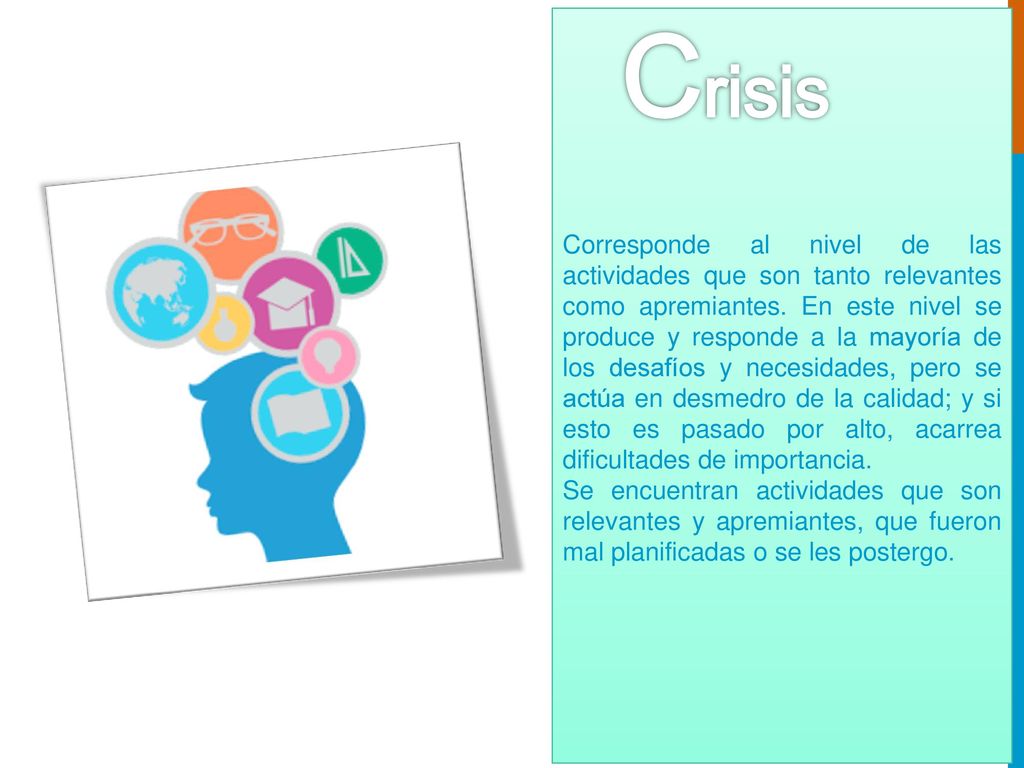 Crisis

Corresponde al nivel de las actividades que son tanto relevantes como apremiantes. En este nivel se produce y responde a la mayoría de los desafíos y necesidades, pero se actúa en desmedro de la calidad; y si esto es pasado por alto, acarrea dificultades de importancia.
Se encuentran actividades que son relevantes y apremiantes, que fueron mal planificadas o se les postergo.